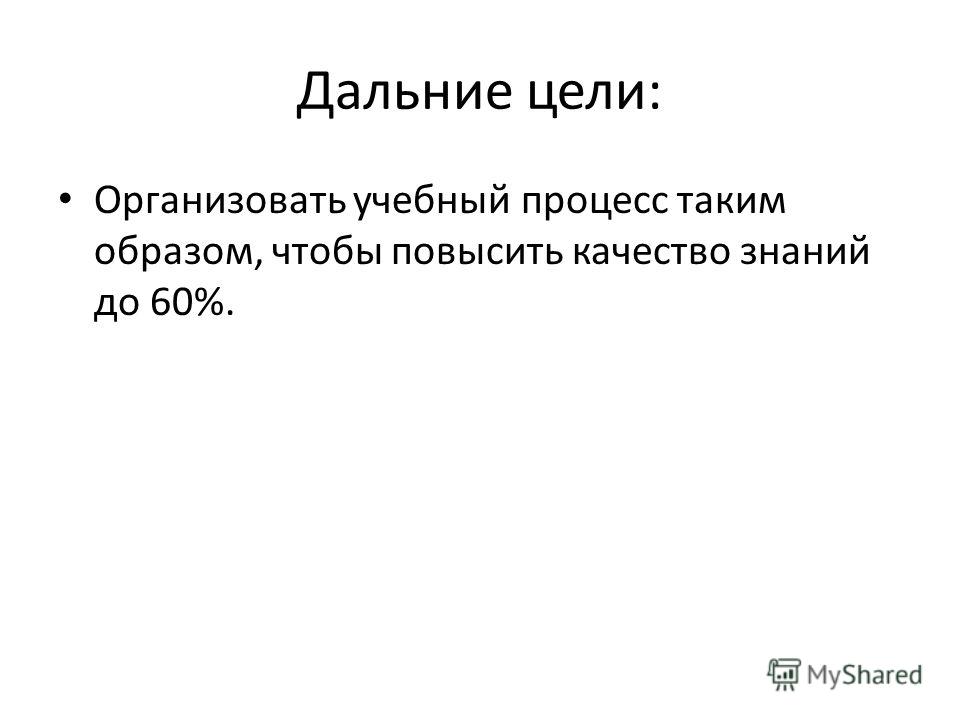 Дальние цели:

• Организовать учебный процесс таким образом, чтобы повысить качество знаний до 60%.

MyShared